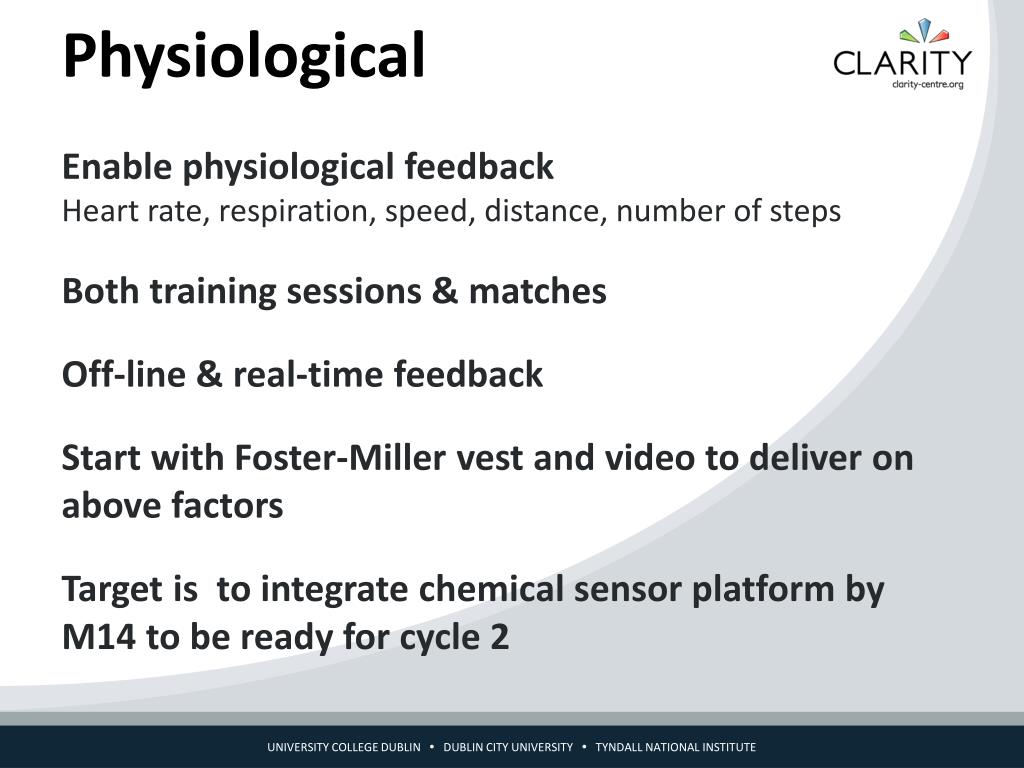 Physiological

CLARITY
clarity-centre.org

Enable physiological feedback
Heart rate, respiration, speed, distance, number of steps

Both training sessions & matches

Off-line & real-time feedback

Start with Foster-Miller vest and video to deliver on above factors

Target is to integrate chemical sensor platform by M14 to be ready for cycle 2

UNIVERSITY COLLEGE DUBLIN • DUBLIN CITY UNIVERSITY • TYNDALL NATIONAL INSTITUTE